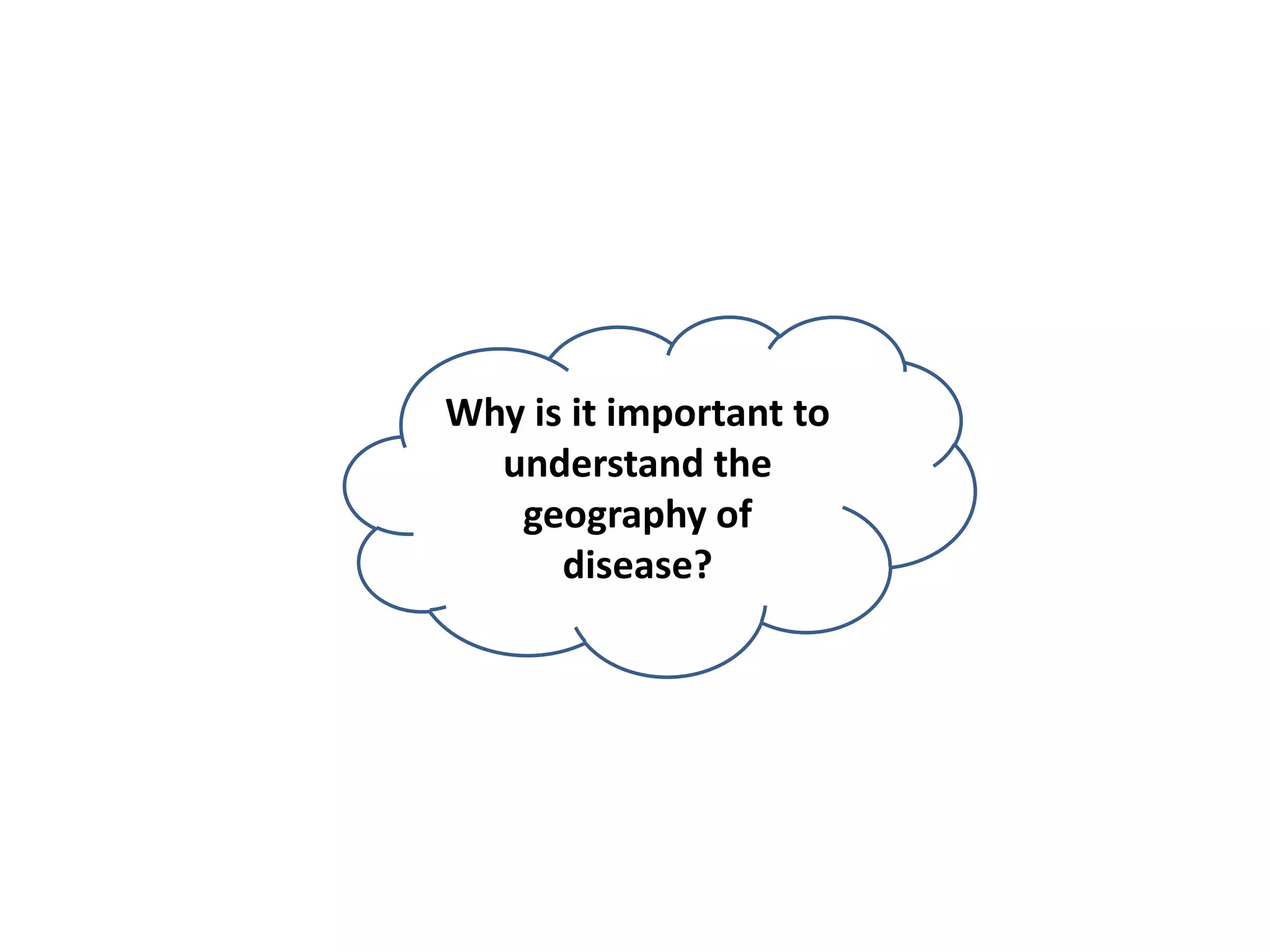 Why is it important to understand the geography of disease?